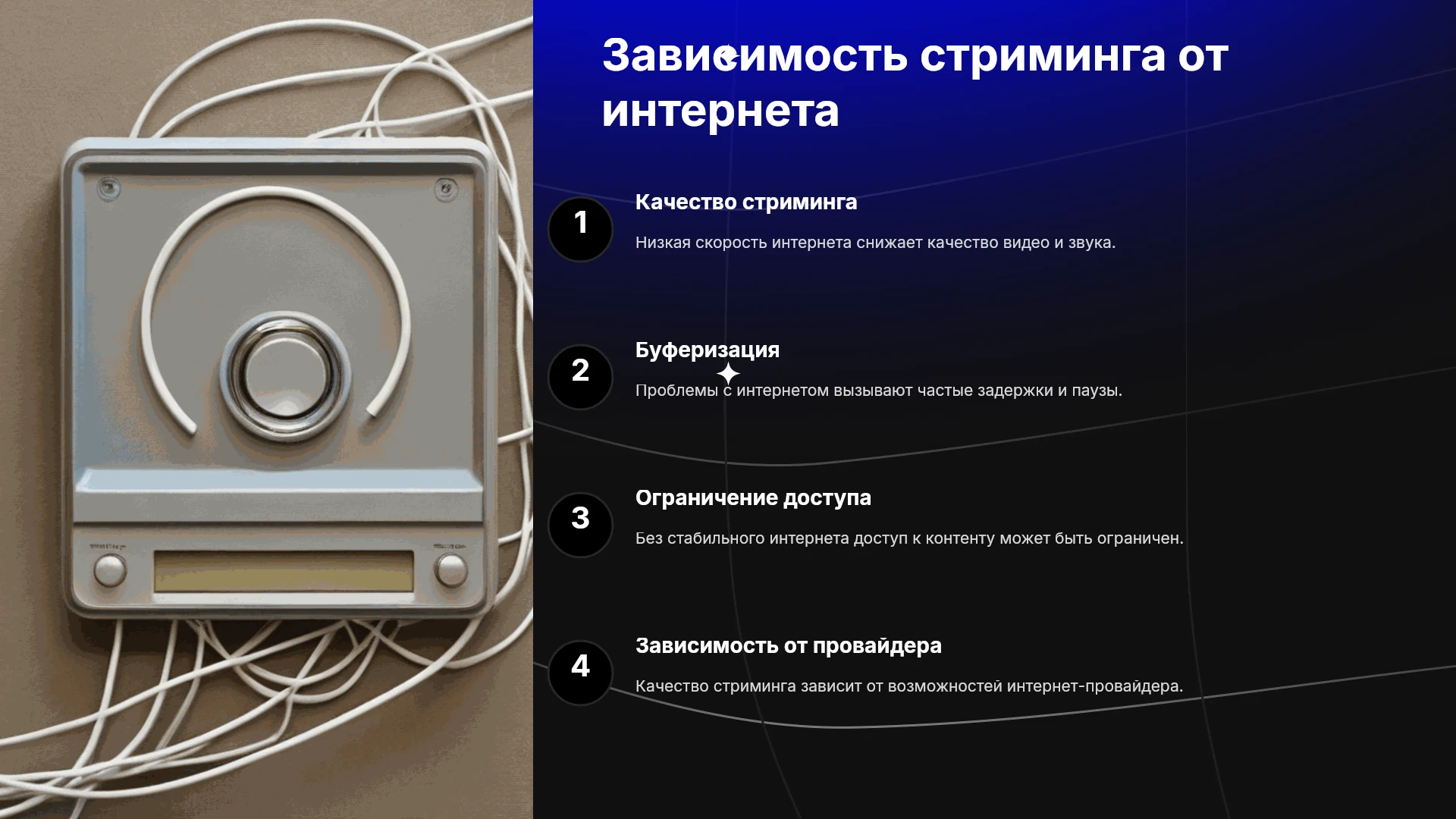 Зависимость стриминга от интернета

1

Качество стриминга

Низкая скорость интернета снижает качество видео и звука.

2

Буферизация

Проблемы с интернетом вызывают частые задержки и паузы.

3

Ограничение доступа

Без стабильного интернета доступ к контенту может быть ограничен.

4

Зависимость от провайдера

Качество стриминга зависит от возможностей интернет-провайдера.